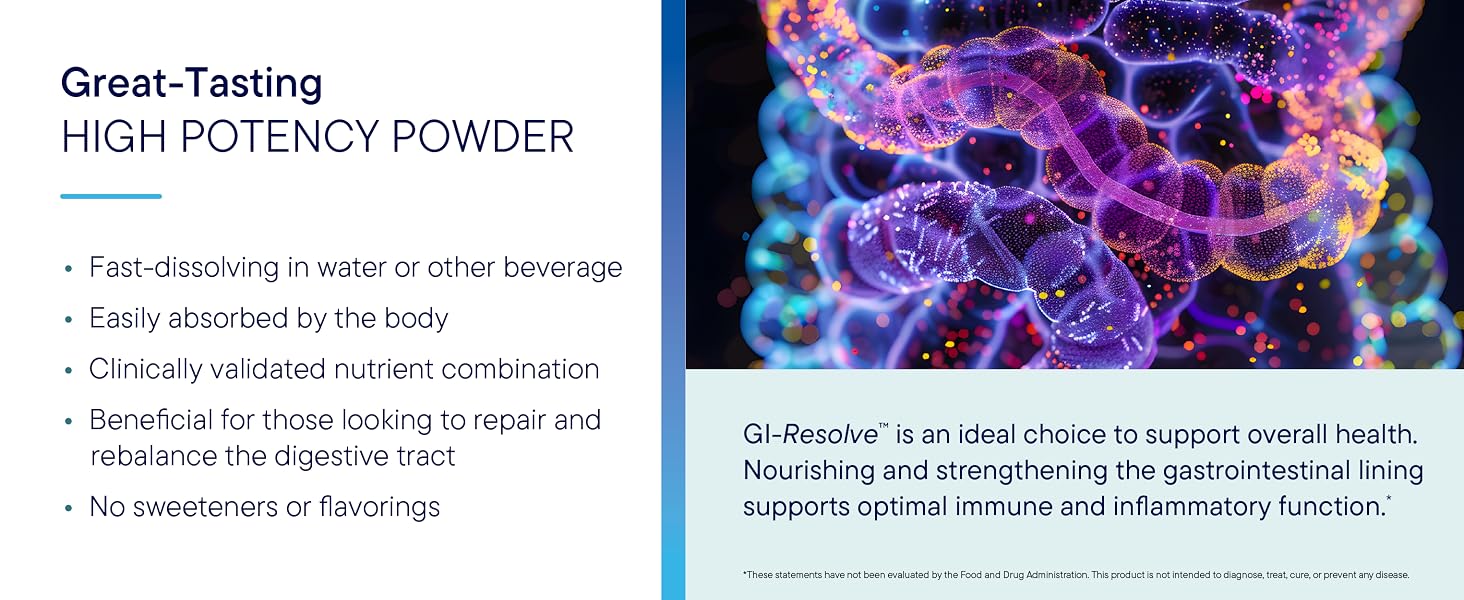 Great-Tasting
HIGH POTENCY POWDER

• Fast-dissolving in water or other beverage
• Easily absorbed by the body
• Clinically validated nutrient combination
• Beneficial for those looking to repair and rebalance the digestive tract
• No sweeteners or flavorings

GI-Resolve™ is an ideal choice to support overall health. Nourishing and strengthening the gastrointestinal lining supports optimal immune and inflammatory function.*

*These statements have not been evaluated by the Food and Drug Administration. This product is not intended to diagnose, treat, cure, or prevent any disease.